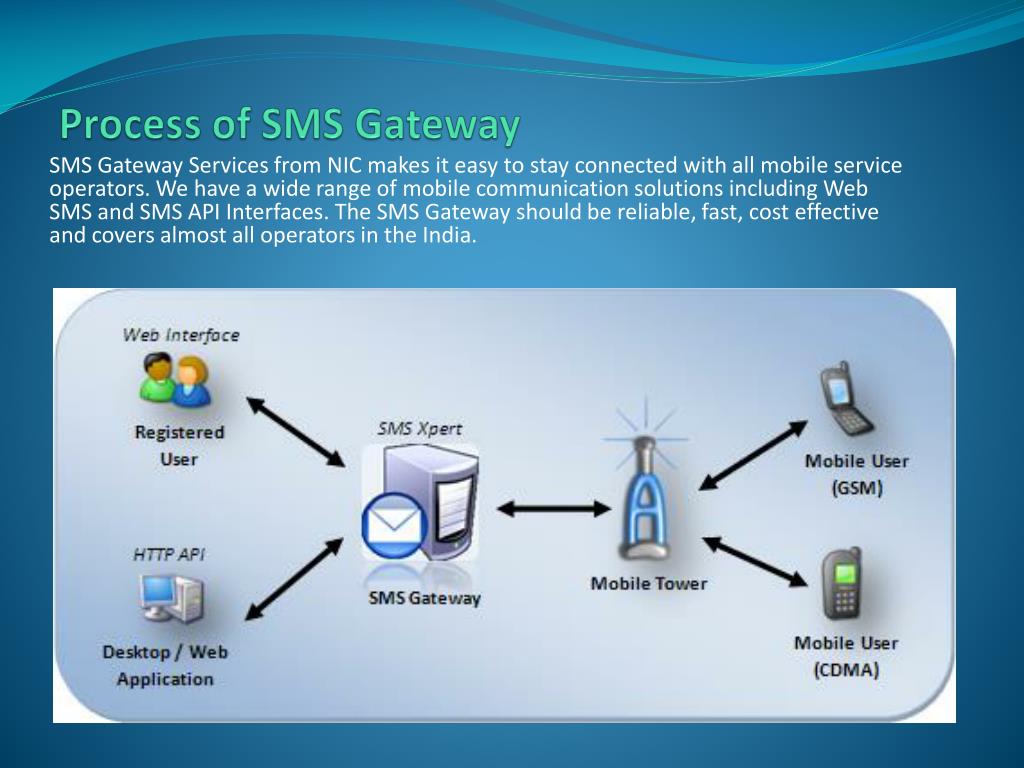 Process of SMS Gateway

SMS Gateway Services from NIC makes it easy to stay connected with all mobile service operators. We have a wide range of mobile communication solutions including Web SMS and SMS API Interfaces. The SMS Gateway should be reliable, fast, cost effective and covers almost all operators in the India.

Web Interface

Registered User

HTTP API

Desktop / Web Application

SMS Xpert

SMS Gateway

Mobile Tower

Mobile User (GSM)

Mobile User (CDMA)